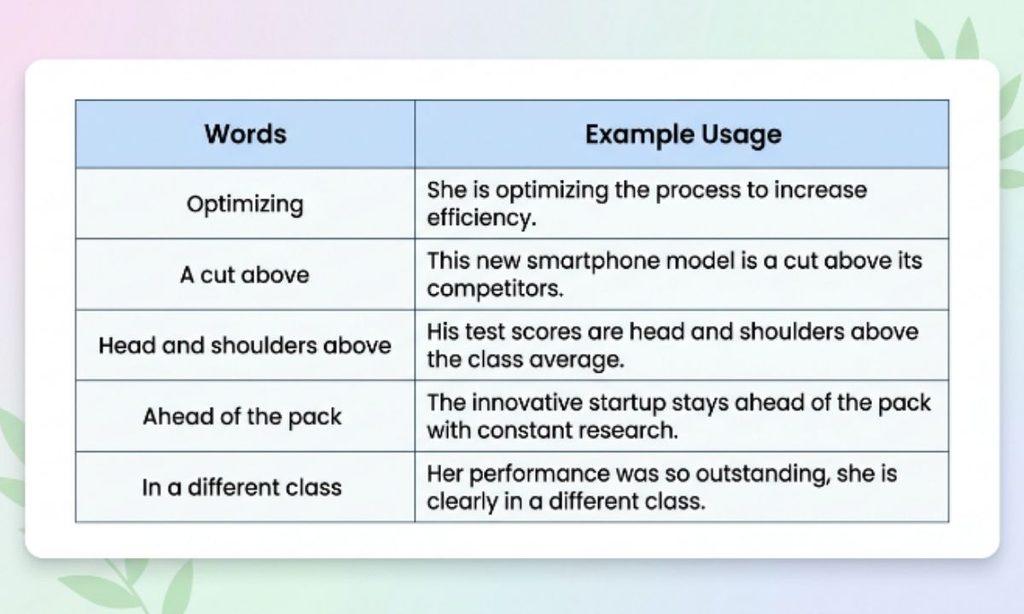 | Words | Example Usage |
|---|---|
| Optimizing | She is optimizing the process to increase efficiency. |
| A cut above | This new smartphone model is a cut above its competitors. |
| Head and shoulders above | His test scores are head and shoulders above the class average. |
| Ahead of the pack | The innovative startup stays ahead of the pack with constant research. |
| In a different class | Her performance was so outstanding, she is clearly in a different class. |